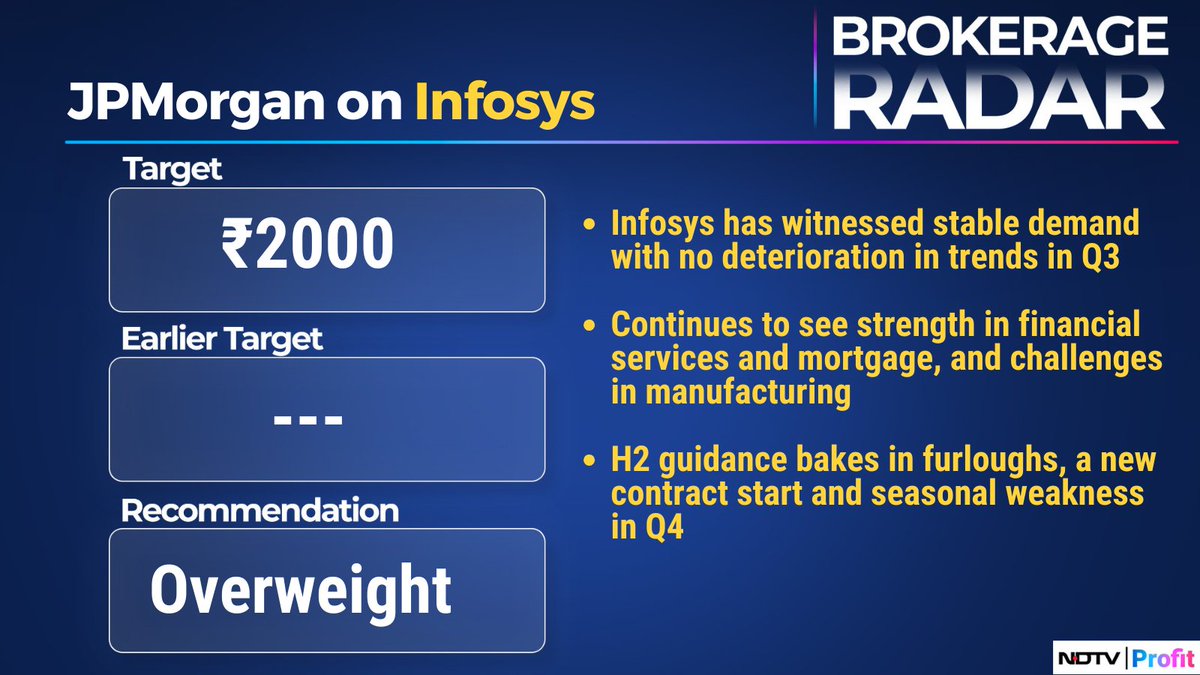 BROKERAGE RADAR

JPMorgan on Infosys

Target

₹2000

Earlier Target

---

Recommendation

Overweight

• Infosys has witnessed stable demand with no deterioration in trends in Q3

• Continues to see strength in financial services and mortgage, and challenges in manufacturing

• H2 guidance bakes in furloughs, a new contract start and seasonal weakness in Q4

NDTV | Profit